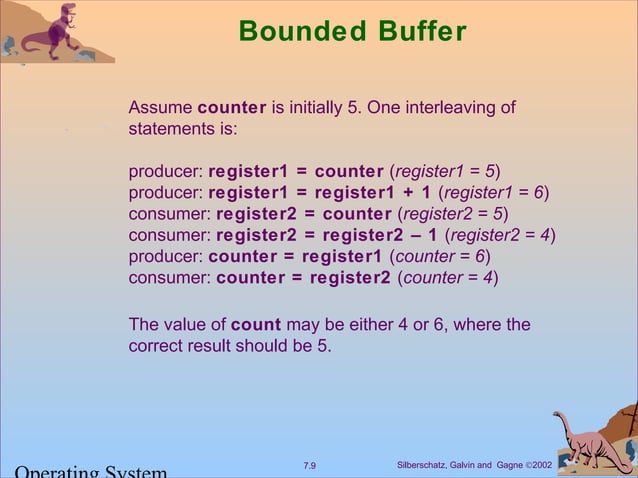 Bounded Buffer

Assume counter is initially 5. One interleaving of statements is:

producer: register1 = counter (register1 = 5)
producer: register1 = register1 + 1 (register1 = 6)
consumer: register2 = counter (register2 = 5)
consumer: register2 = register2 – 1 (register2 = 4)
producer: counter = register1 (counter = 6)
consumer: counter = register2 (counter = 4)

The value of count may be either 4 or 6, where the correct result should be 5.

Operating System

7.9

Silberschatz, Galvin and Gagne ©2002